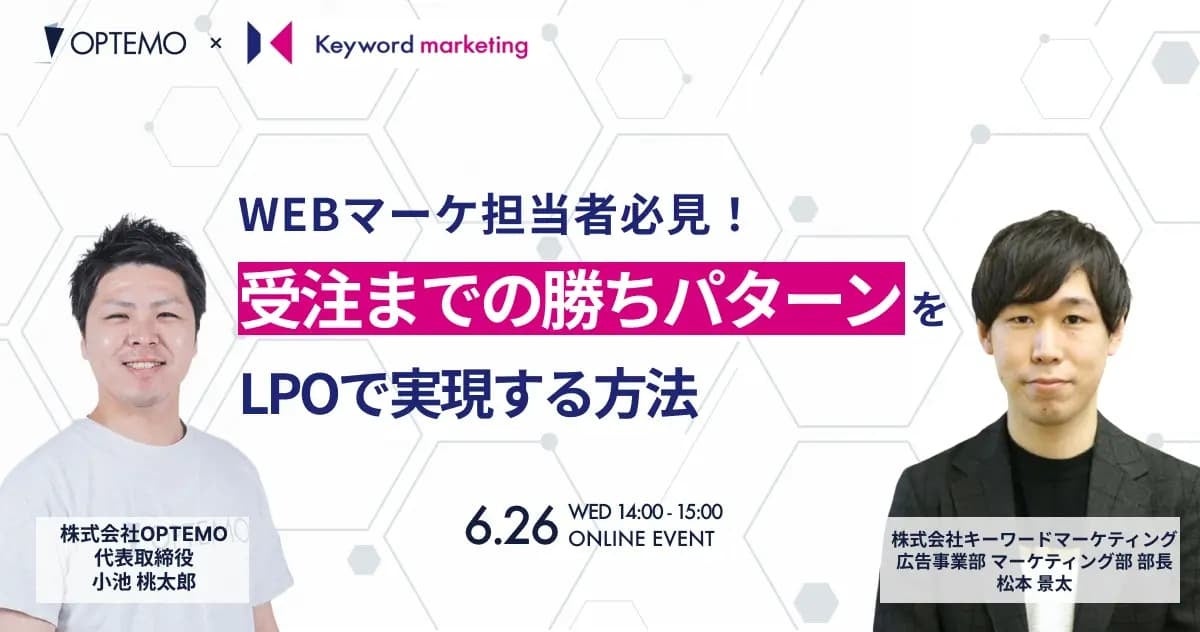 OPTEMO × Keyword marketing

WEBマーケ担当者必見！
受注までの勝ちパターンを
LPOで実現する方法

6.26 WED 14:00 - 15:00
ONLINE EVENT

株式会社OPTEMO
代表取締役
小池 桃太郎

株式会社キーワードマーケティング
広告事業部 マーケティング部 部長
松本 景太